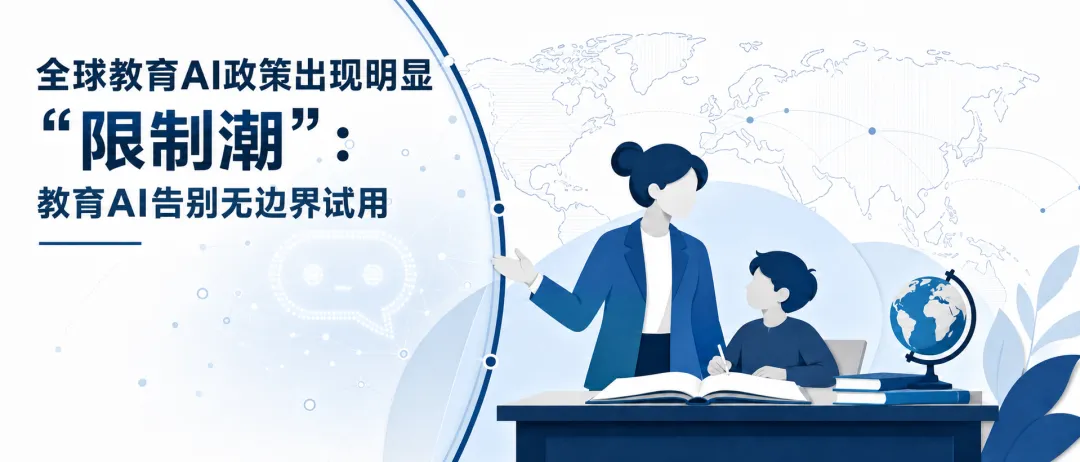 全球教育AI政策出现明显
“限制潮”：
教育AI告别无边界试用